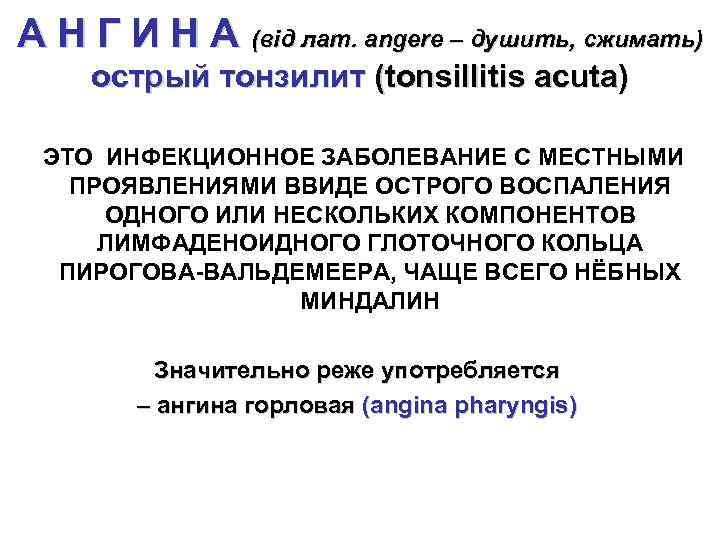 А Н Г И Н А (від лат. angere – душить, сжимать)
острый тонзилит (tonsillitis acuta)

ЭТО ИНФЕКЦИОННОЕ ЗАБОЛЕВАНИЕ С МЕСТНЫМИ ПРОЯВЛЕНИЯМИ ВВИДЕ ОСТРОГО ВОСПАЛЕНИЯ ОДНОГО ИЛИ НЕСКОЛЬКИХ КОМПОНЕНТОВ ЛИМФАДЕНОИДНОГО ГЛОТОЧНОГО КОЛЬЦА ПИРОГОВА-ВАЛЬДЕМЕЕРА, ЧАЩЕ ВСЕГО НЁБНЫХ МИНДАЛИН

Значительно реже употребляется – ангина горловая (angina pharyngis)